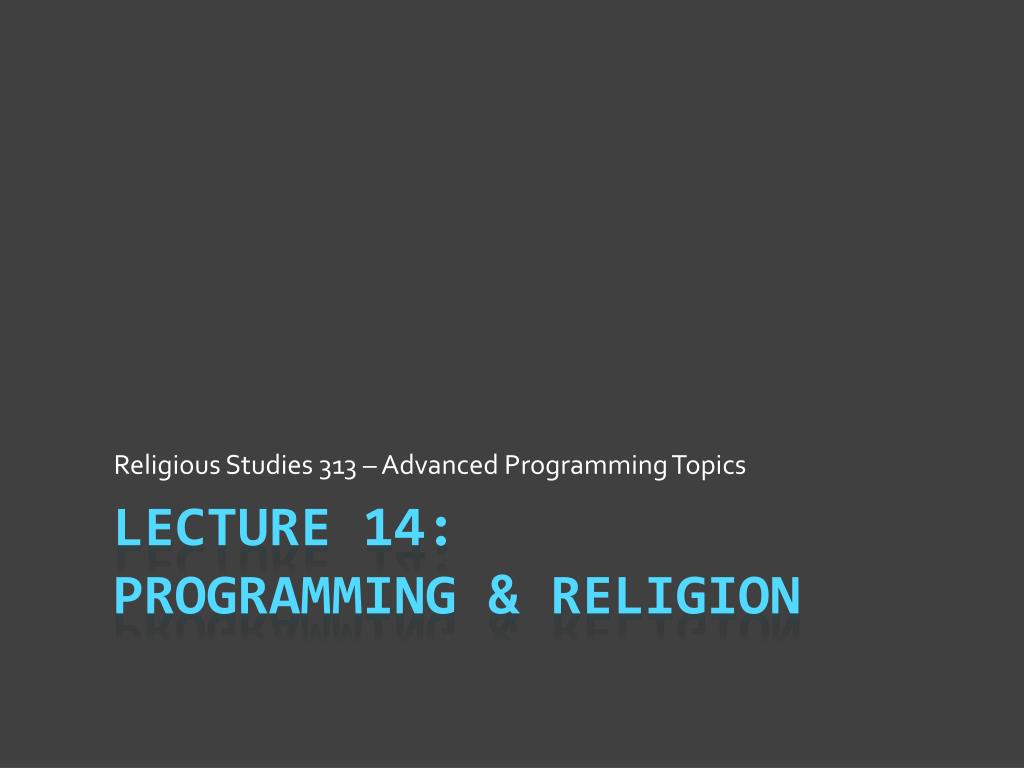 Religious Studies 313 – Advanced Programming Topics

LECTURE 14:
PROGRAMMING & RELIGION